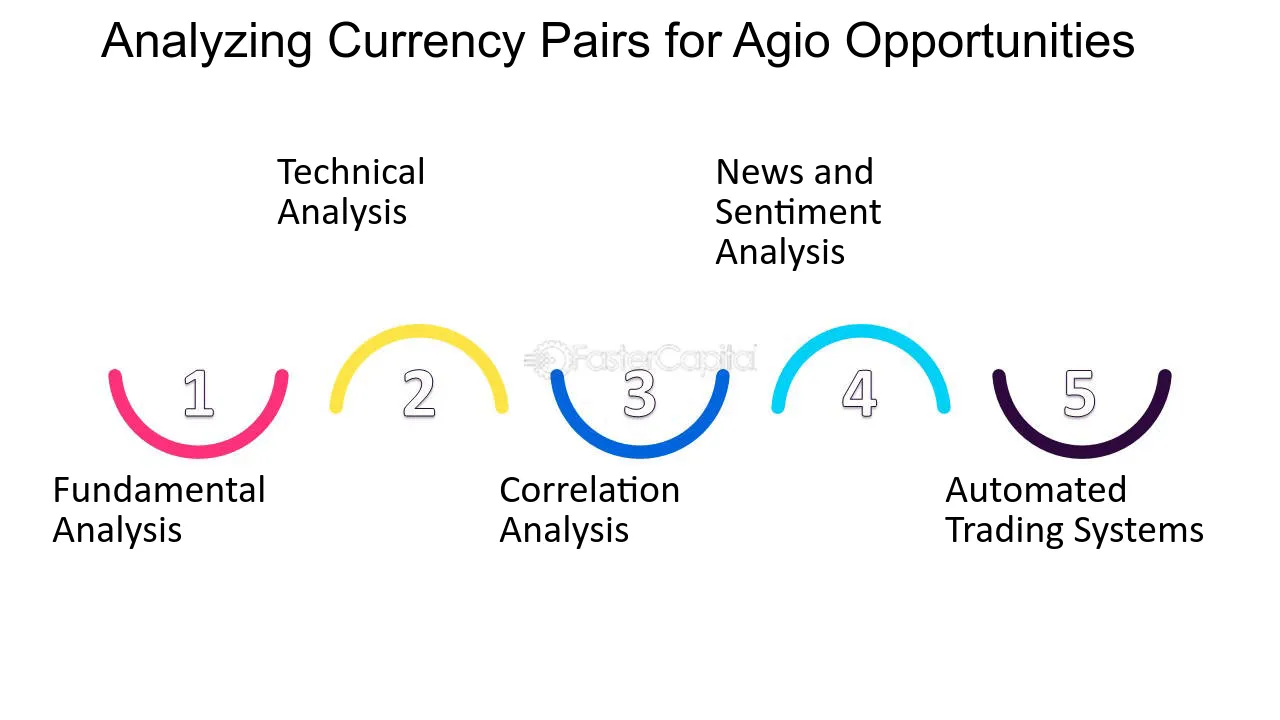 Analyzing Currency Pairs for Agio Opportunities

Technical Analysis

News and Sentiment Analysis

1

2

3

4

5

Fundamental Analysis

Correlation Analysis

Automated Trading Systems

FasterCapital